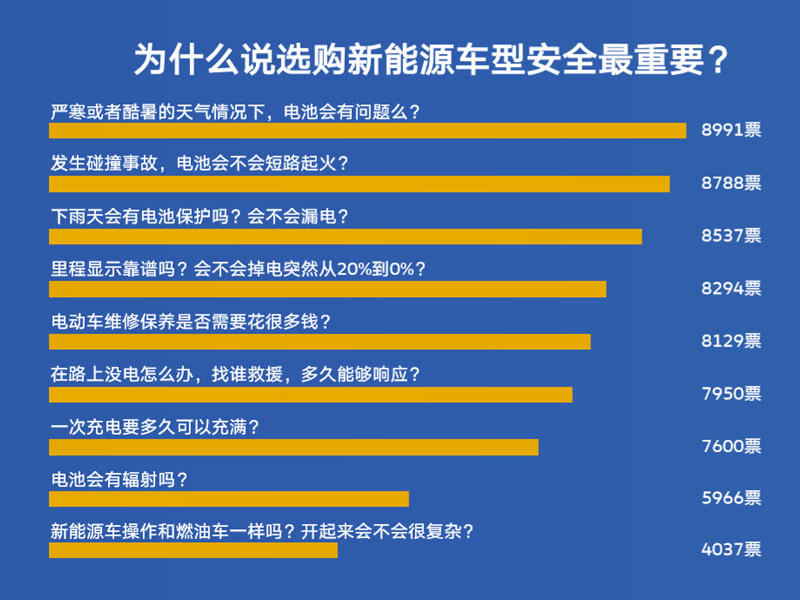 为什么说选购新能源车型安全最重要？

严寒或者酷暑的天气情况下，电池会有问题么？
8991票

发生碰撞事故，电池会不会短路起火？
8788票

下雨天会有电池保护吗？会不会漏电？
8537票

里程显示靠谱吗？会不会掉电突然从20%到0%？
8294票

电动车维修保养是否需要花很多钱？
8129票

在路上没电怎么办，找谁救援，多久能够响应？
7950票

一次充电要多久可以充满？
7600票

电池会有辐射吗？
5966票

新能源车操作和燃油车一样吗？开起来会不会很复杂？
4037票